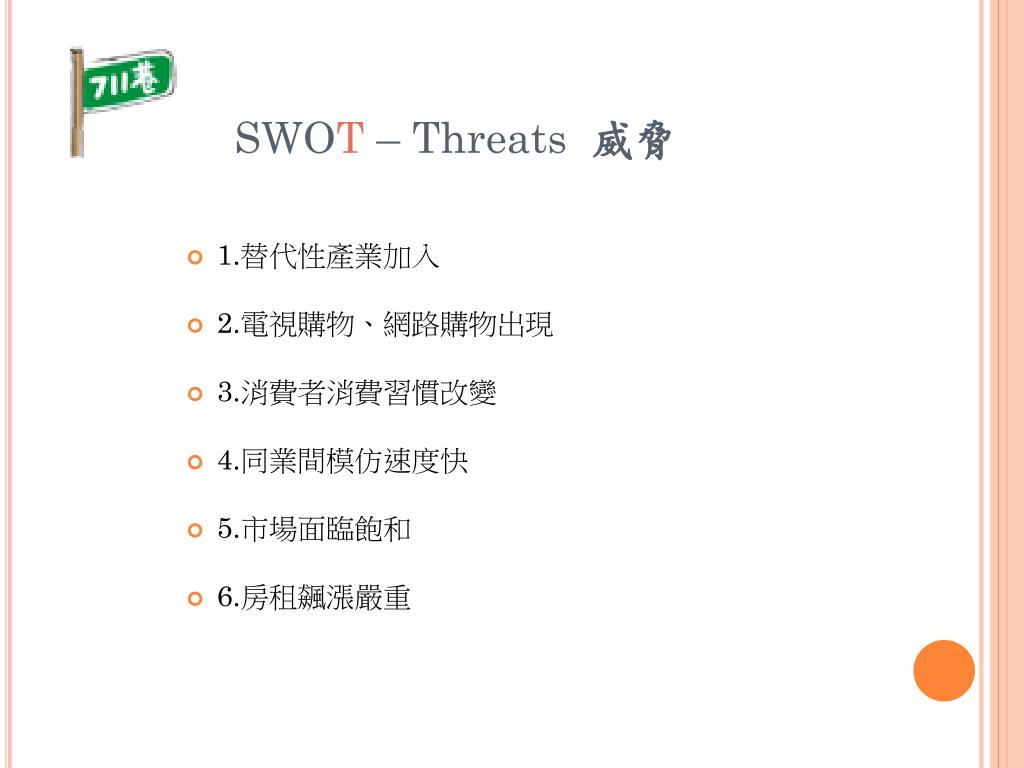 711巷

SWOT – Threats 威脅

1.替代性產業加入

2.電視購物、網路購物出現

3.消費者消費習慣改變

4.同業間模仿速度快

5.市場面臨飽和

6.房租飆漲嚴重